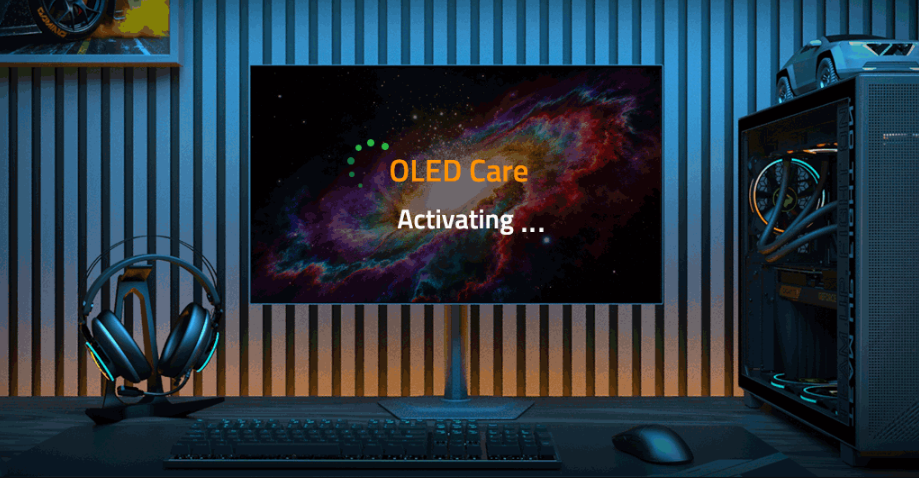 OLED Care
Activating ...